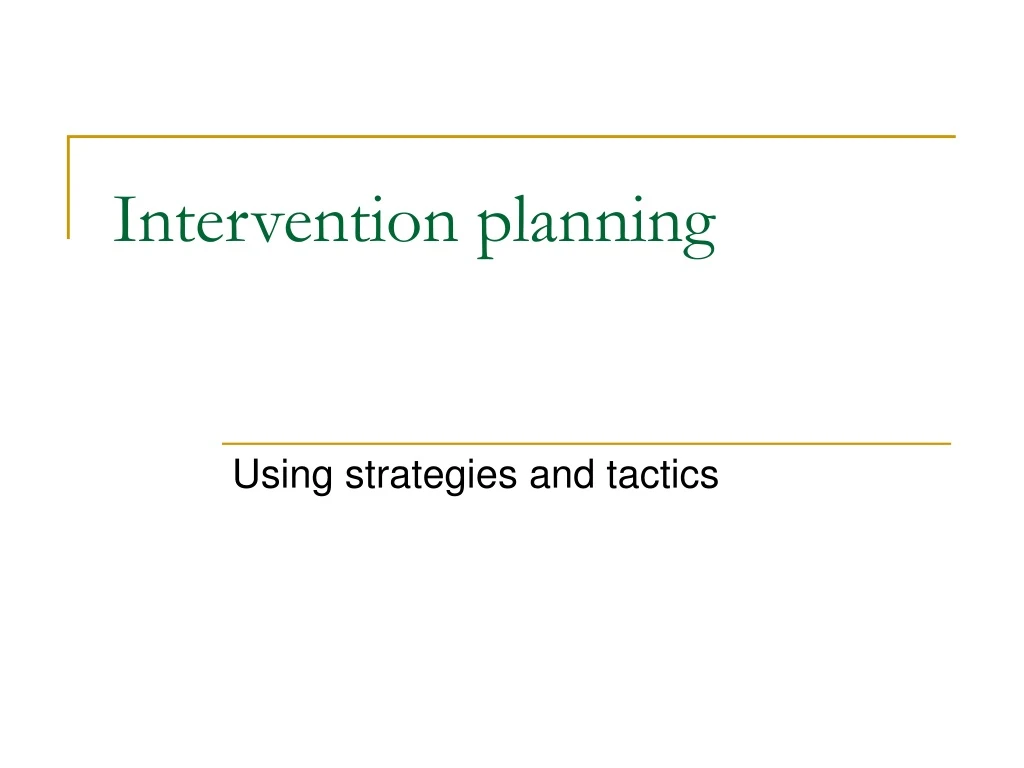 Intervention planning

Using strategies and tactics